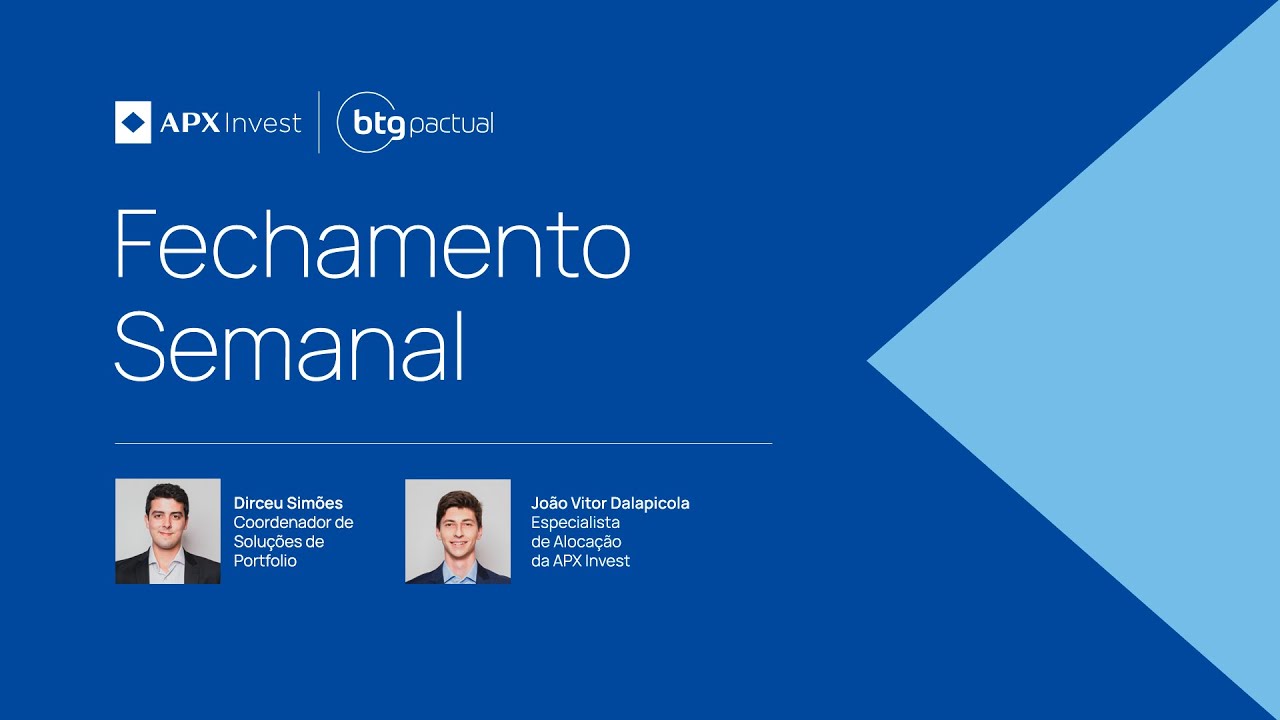 APX Invest | btg pactual

Fechamento Semanal

Dirceu Simões
Coordenador de Soluções de Portfolio

João Vitor Dalapicola
Especialista de Alocação da APX Invest